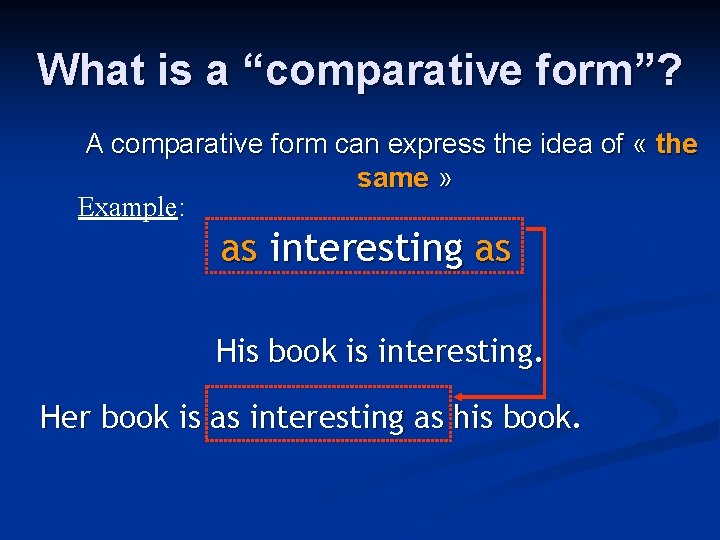 What is a “comparative form”?

A comparative form can express the idea of « the same »

Example:

as interesting as

His book is interesting.

Her book is as interesting as his book.